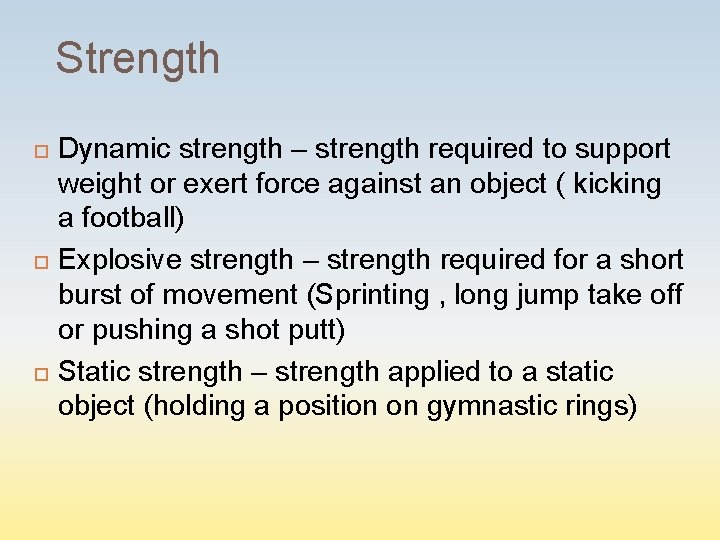 Strength

Dynamic strength – strength required to support weight or exert force against an object ( kicking a football)

Explosive strength – strength required for a short burst of movement (Sprinting , long jump take off or pushing a shot putt)

Static strength – strength applied to a static object (holding a position on gymnastic rings)